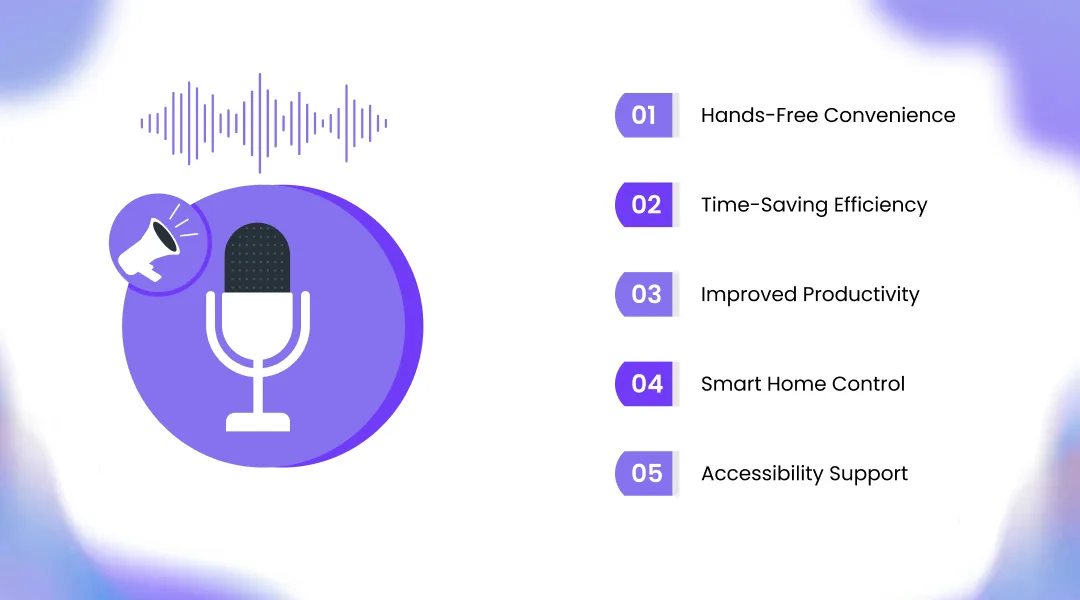 01 Hands-Free Convenience

02 Time-Saving Efficiency

03 Improved Productivity

04 Smart Home Control

05 Accessibility Support